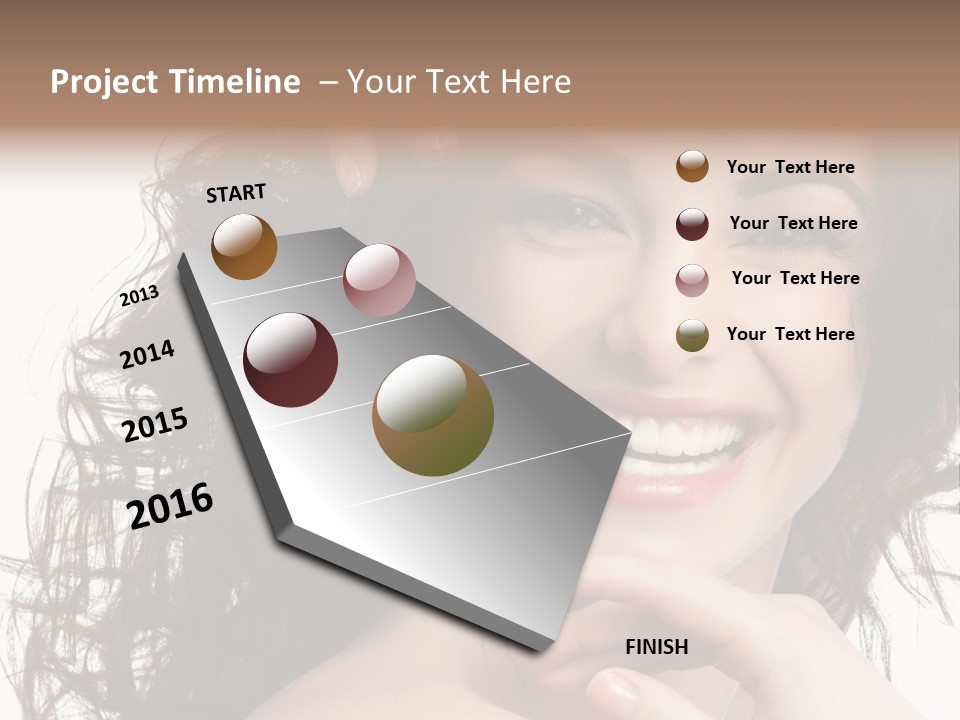 Project Timeline – Your Text Here

START

2013

2014

2015

2016

FINISH

Your Text Here

Your Text Here

Your Text Here

Your Text Here